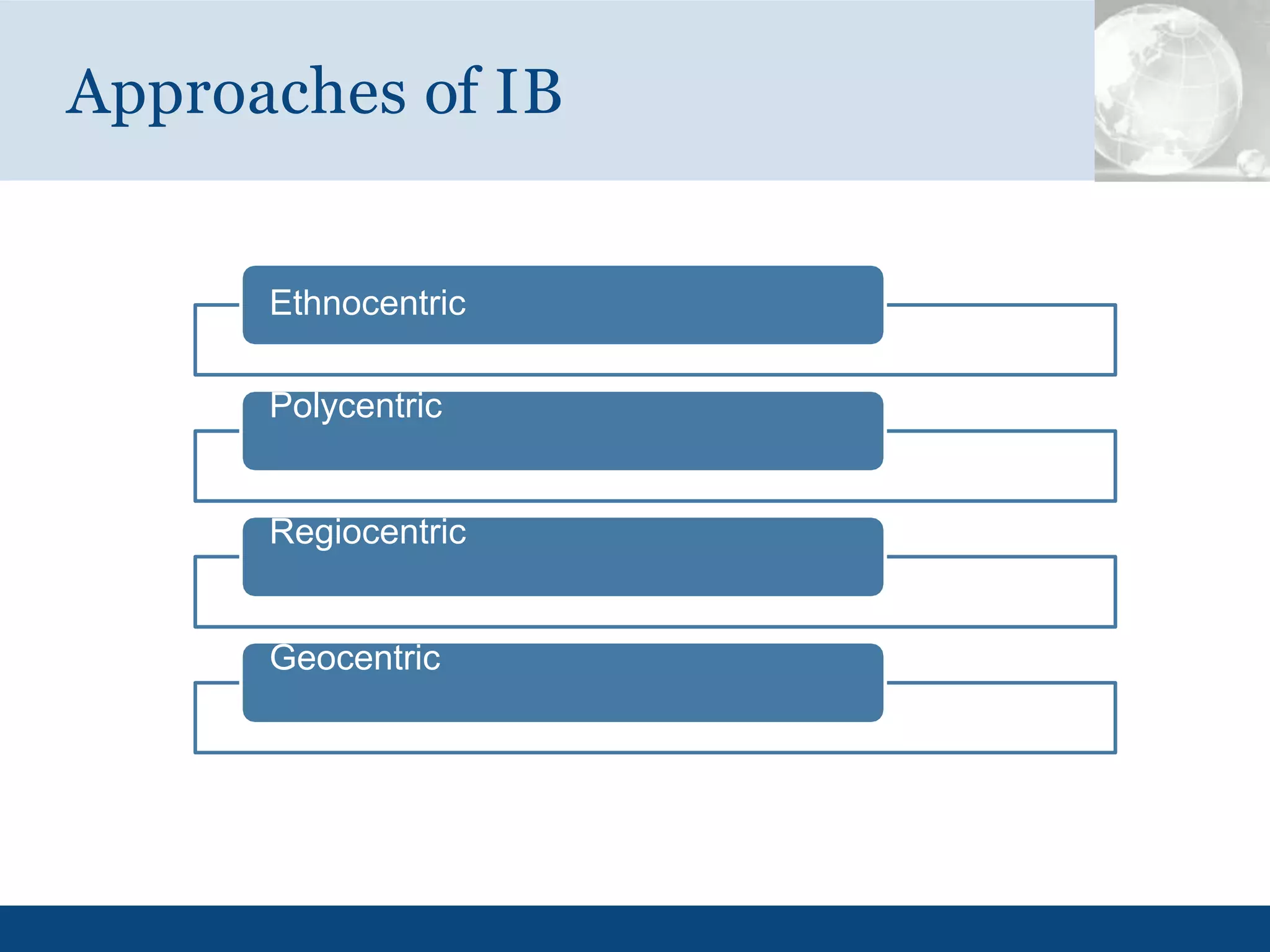 Approaches of IB

Ethnocentric

Polycentric

Regiocentric

Geocentric